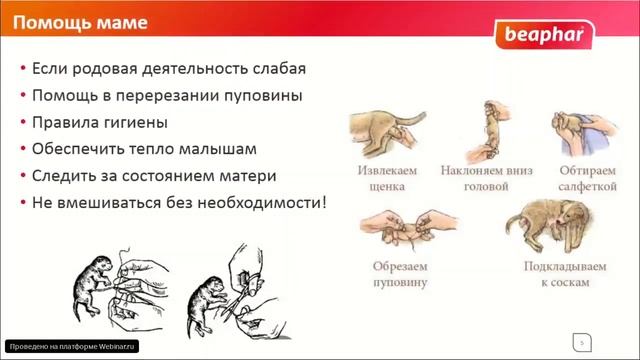 Помощь маме

beaphar

• Если родовая деятельность слабая
• Помощь в перерезании пуповины
• Правила гигиены
• Обеспечить тепло малышам
• Следить за состоянием матери
• Не вмешиваться без необходимости!

Извлекаем щенка

Наклоняем вниз головой

Обтираем салфеткой

Обрезаем пуповину

Подкладываем к соскам

Проведено на платформе Webinar.ru

5